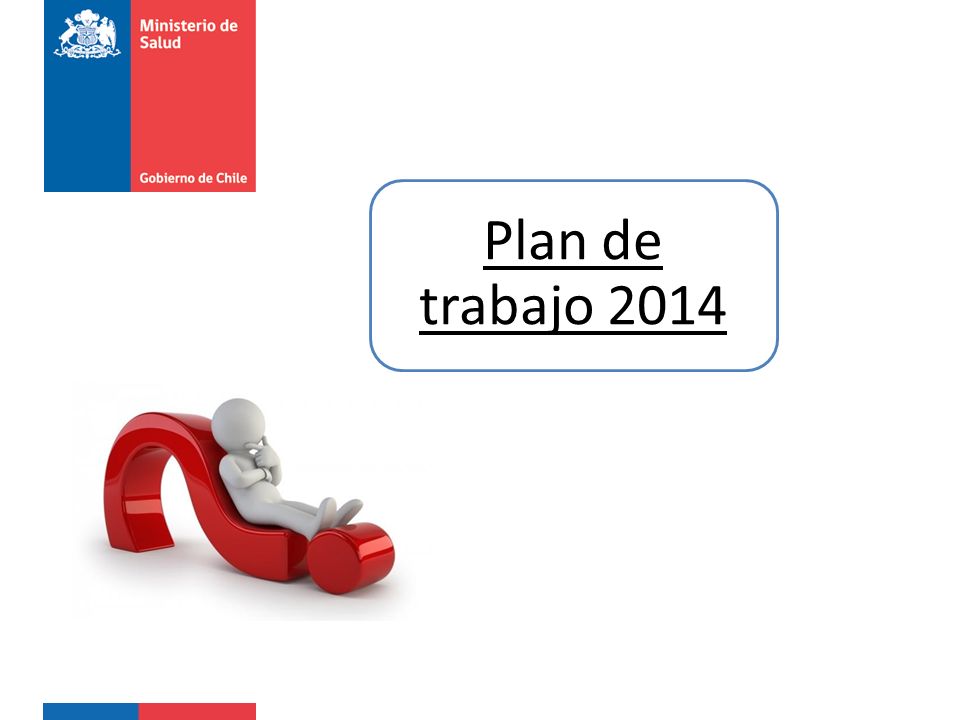 Ministerio de Salud

Gobierno de Chile

Plan de trabajo 2014